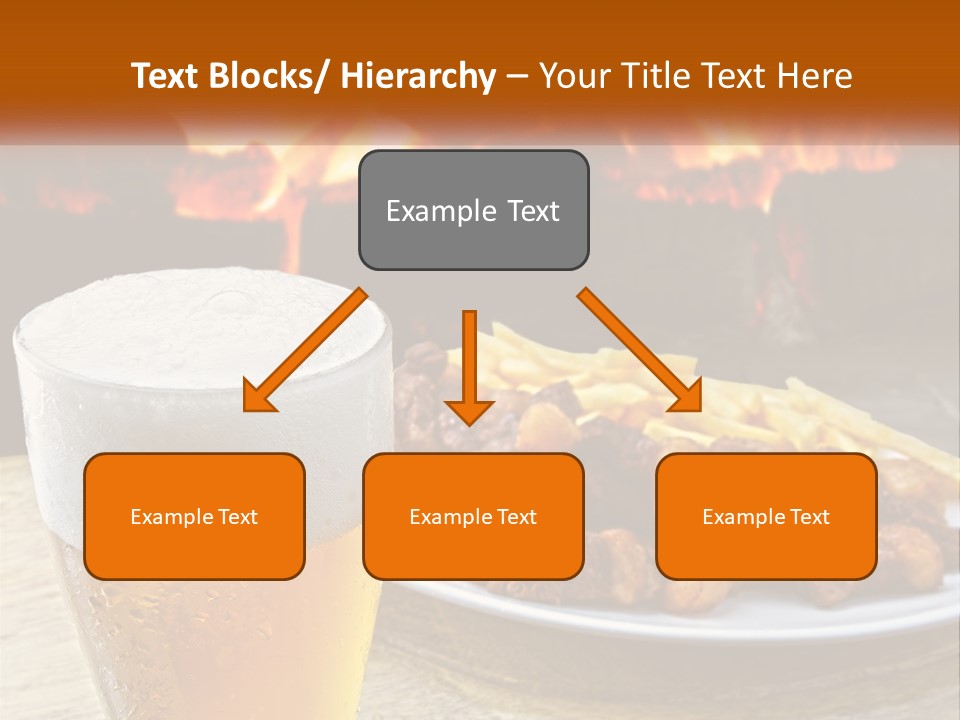 Text Blocks/ Hierarchy – Your Title Text Here

Example Text

Example Text

Example Text

Example Text